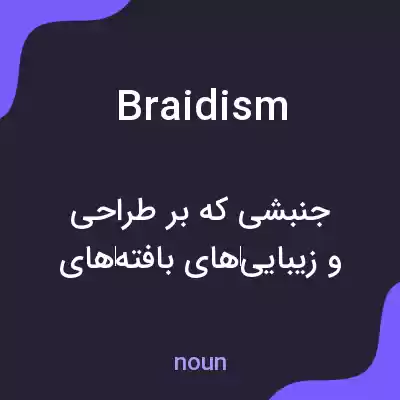 Braidism

جنبشی که بر طراحی و زیبایی‌های بافته‌های

noun